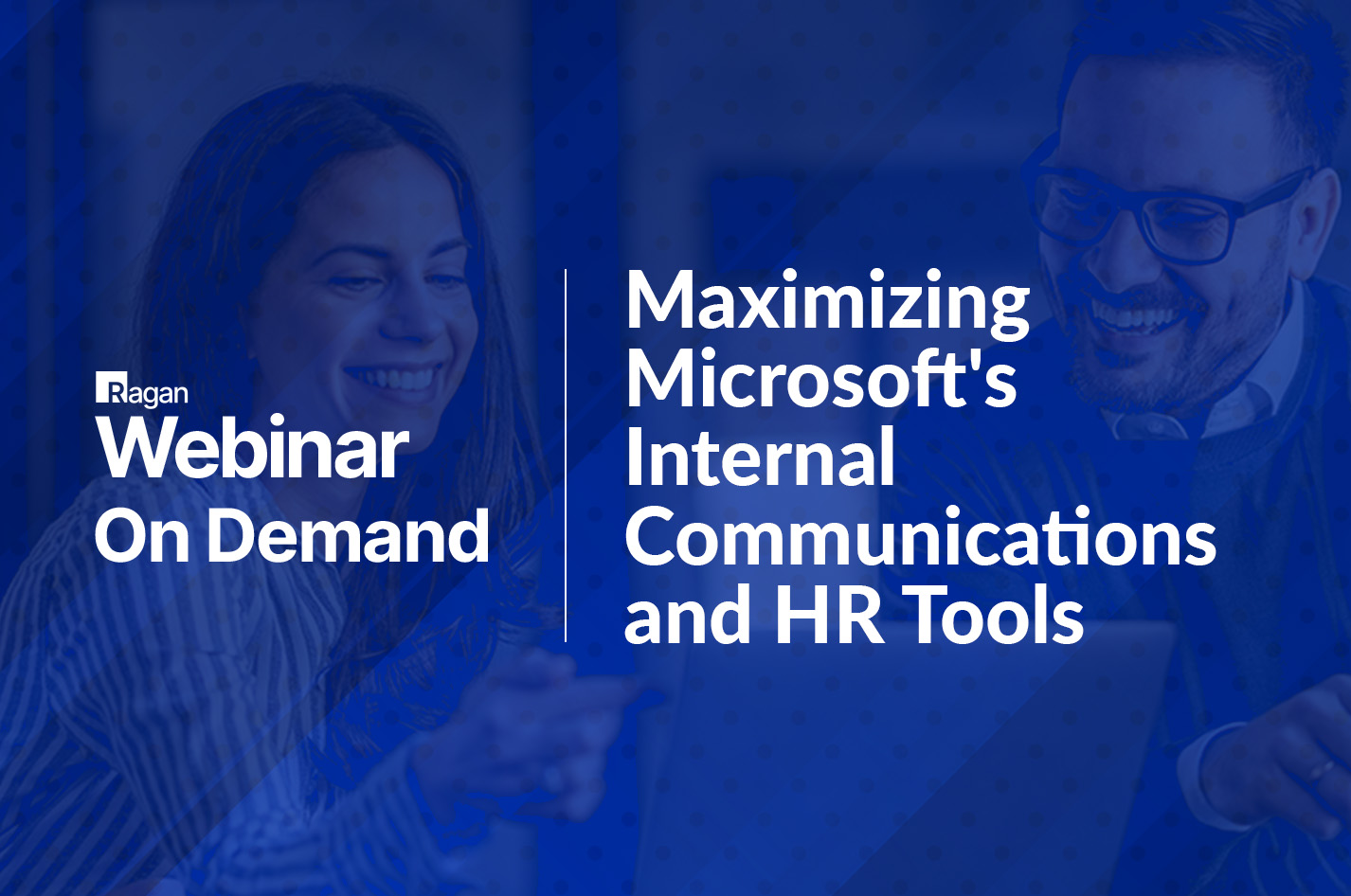 Ragan
Webinar
On Demand

Maximizing Microsoft's Internal Communications and HR Tools